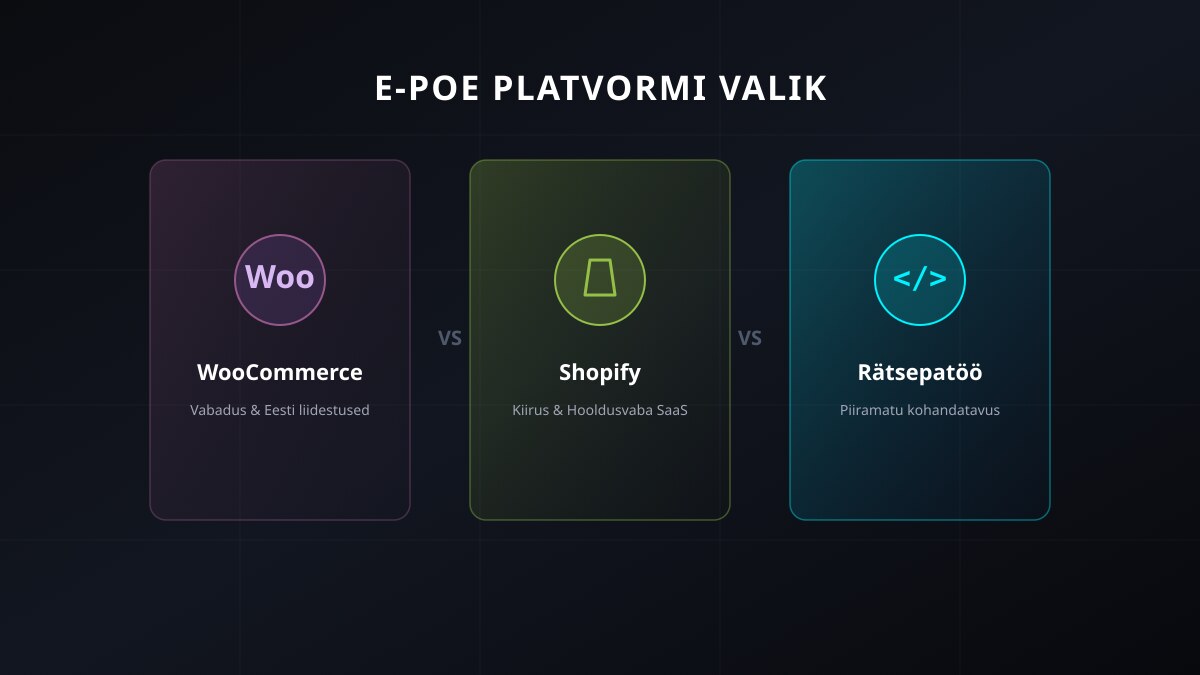 E-POE PLATVORMI VALIK

Woo

WooCommerce

Vabadus & Eesti liidestused

VS

Shopify

Kiirus & Hooldusvaba SaaS

VS

</>

Rätsepatöö

Piiramatu kohandatavus